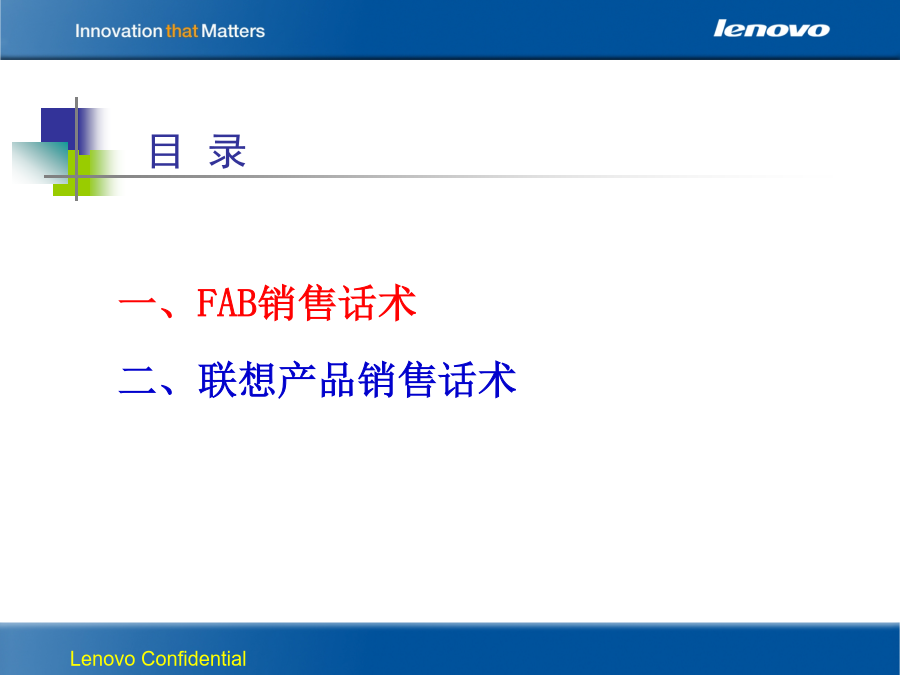 Innovation that Matters

lenovo

目 录

一、FAB销售话术

二、联想产品销售话术

Lenovo Confidential